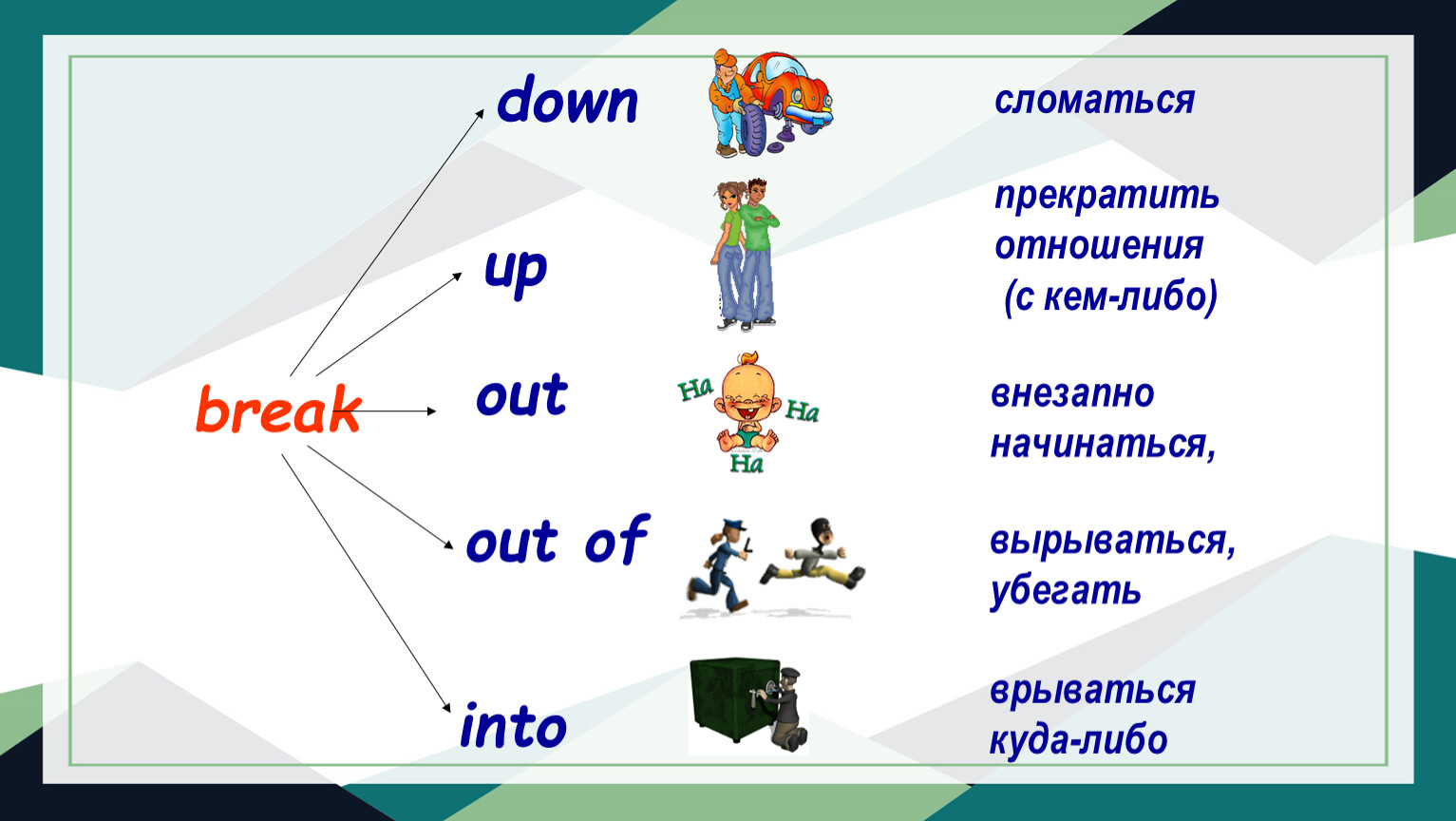 break

down
сломаться

up
прекратить отношения (с кем-либо)

out
Ha
Ha
Ha
внезапно начинаться,

out of
вырываться, убегать

into
врываться куда-либо